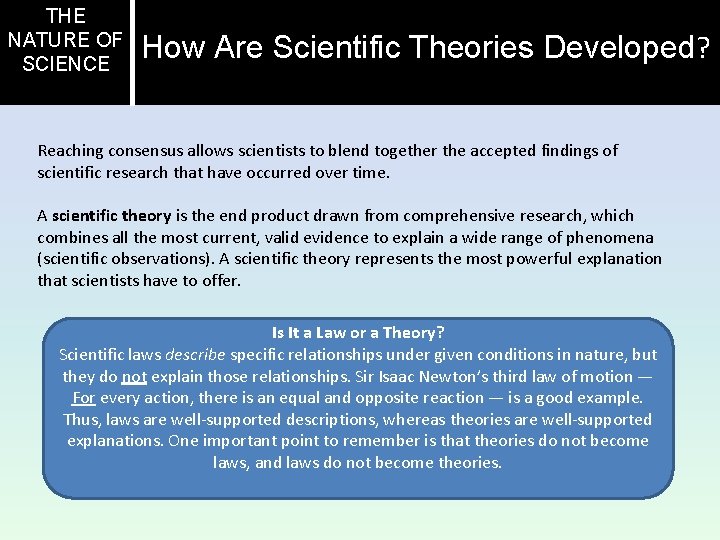 THE NATURE OF SCIENCE

How Are Scientific Theories Developed?

Reaching consensus allows scientists to blend together the accepted findings of scientific research that have occurred over time.

A scientific theory is the end product drawn from comprehensive research, which combines all the most current, valid evidence to explain a wide range of phenomena (scientific observations). A scientific theory represents the most powerful explanation that scientists have to offer.

Is It a Law or a Theory?

Scientific laws describe specific relationships under given conditions in nature, but they do not explain those relationships. Sir Isaac Newton's third law of motion — For every action, there is an equal and opposite reaction — is a good example. Thus, laws are well-supported descriptions, whereas theories are well-supported explanations. One important point to remember is that theories do not become laws, and laws do not become theories.